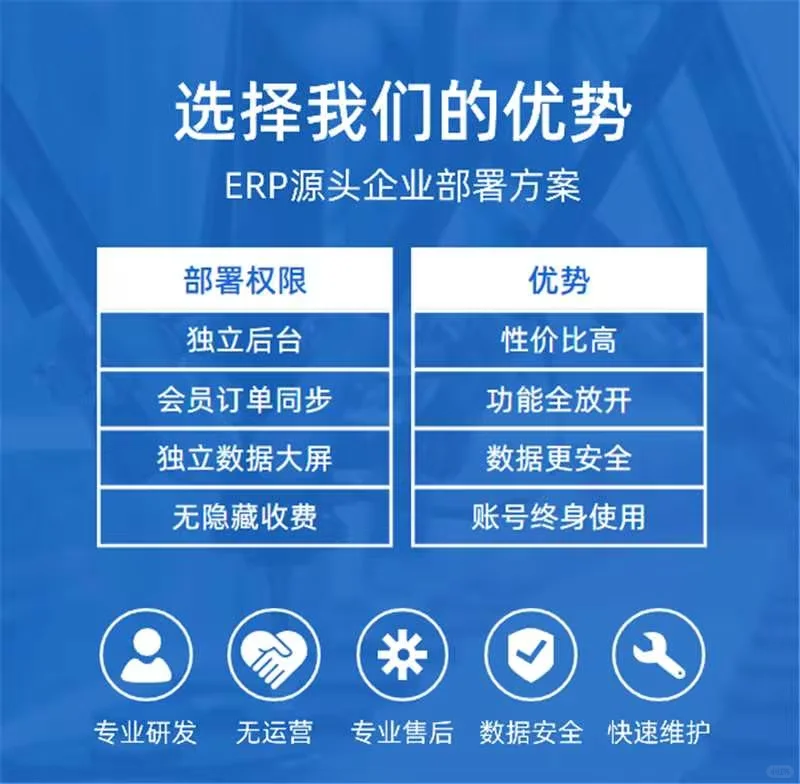 选择我们的优势

ERP源头企业部署方案

| 部署权限 |
|---|
| 独立后台 |
| 会员订单同步 |
| 独立数据大屏 |
| 无隐藏收费 |

| 优势 |
|---|
| 性价比高 |
| 功能全放开 |
| 数据更安全 |
| 账号终身使用 |

专业研发　无运营　专业售后　数据安全　快速维护